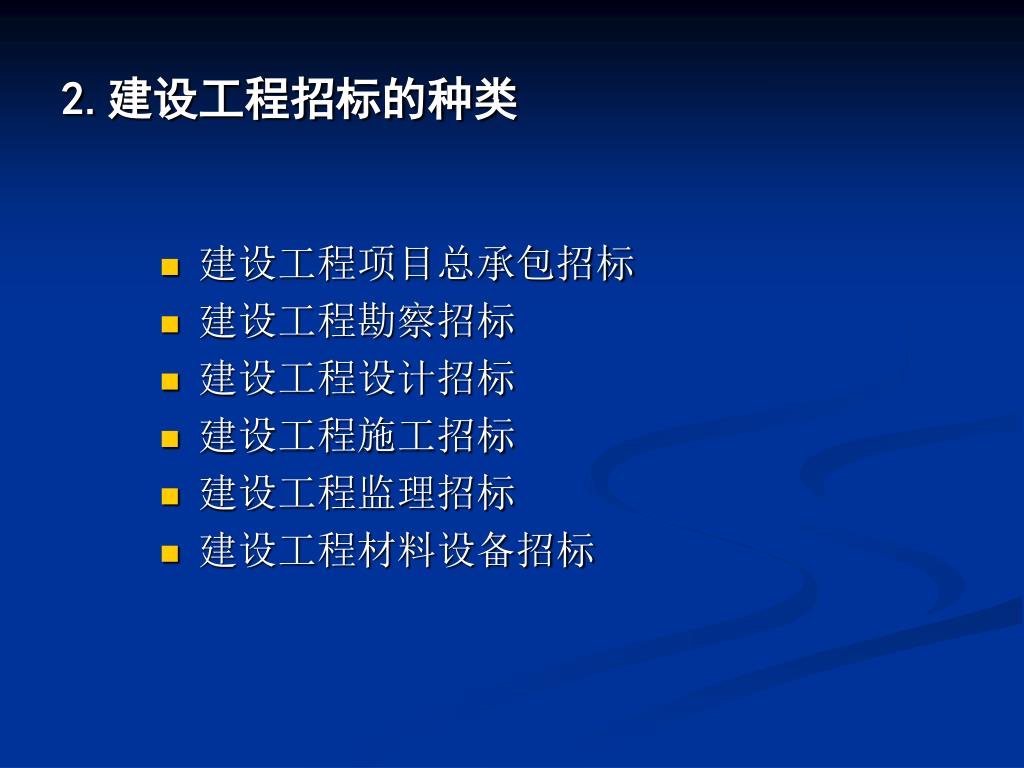 2. 建设工程招标的种类

- 建设工程项目总承包招标
- 建设工程勘察招标
- 建设工程设计招标
- 建设工程施工招标
- 建设工程监理招标
- 建设工程材料设备招标